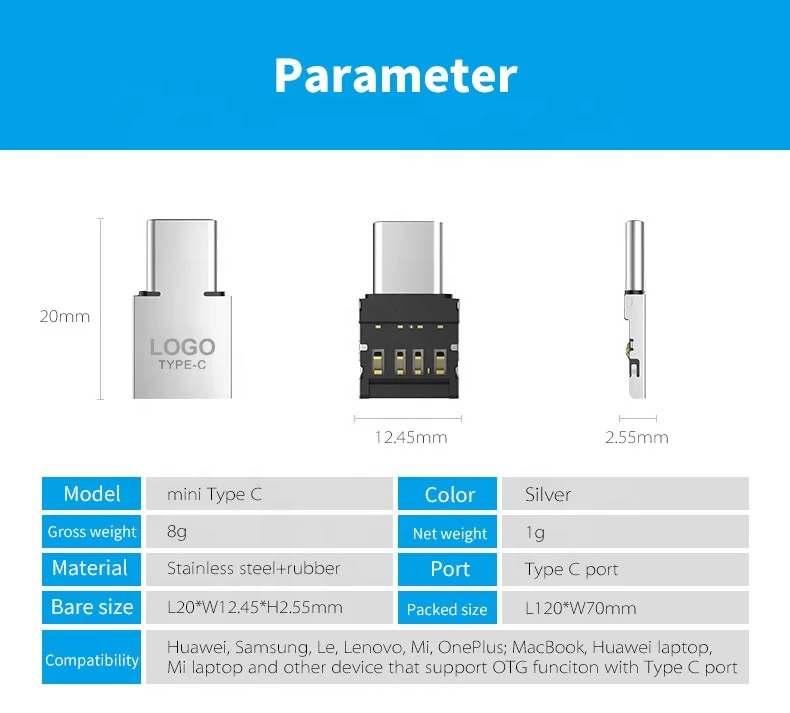 Parameter

20mm

LOGO
TYPE-C

12.45mm

2.55mm

| Model | mini Type C | Color | Silver |
|---|---|---|---|
| Gross weight | 8g | Net weight | 1g |
| Material | Stainless steel+rubber | Port | Type C port |
| Bare size | L20*W12.45*H2.55mm | Packed size | L120*W70mm |
| Compatibility | Huawei, Samsung, Le, Lenovo, Mi, OnePlus; MacBook, Huawei laptop, Mi laptop and other device that support OTG funciton with Type C port | | |